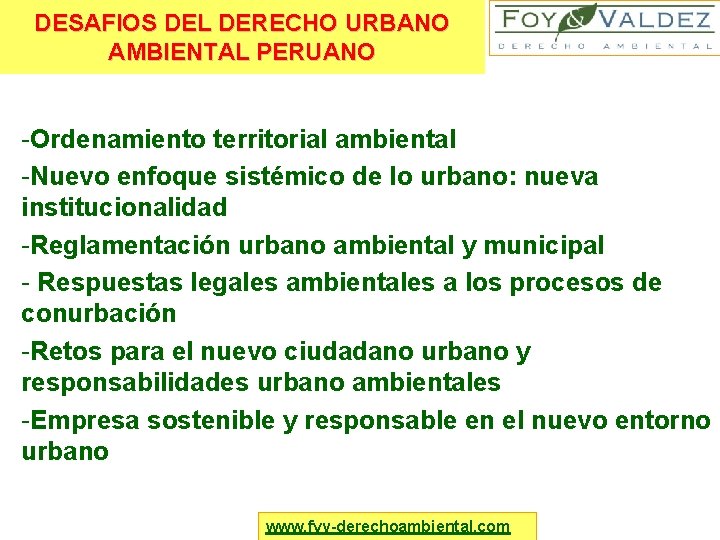 DESAFIOS DEL DERECHO URBANO AMBIENTAL PERUANO

FOY & VALDEZ
DERECHO AMBIENTAL

-Ordenamiento territorial ambiental

-Nuevo enfoque sistémico de lo urbano: nueva institucionalidad

-Reglamentación urbano ambiental y municipal

- Respuestas legales ambientales a los procesos de conurbación

-Retos para el nuevo ciudadano urbano y responsabilidades urbano ambientales

-Empresa sostenible y responsable en el nuevo entorno urbano

www.fyv-derechoambiental.com